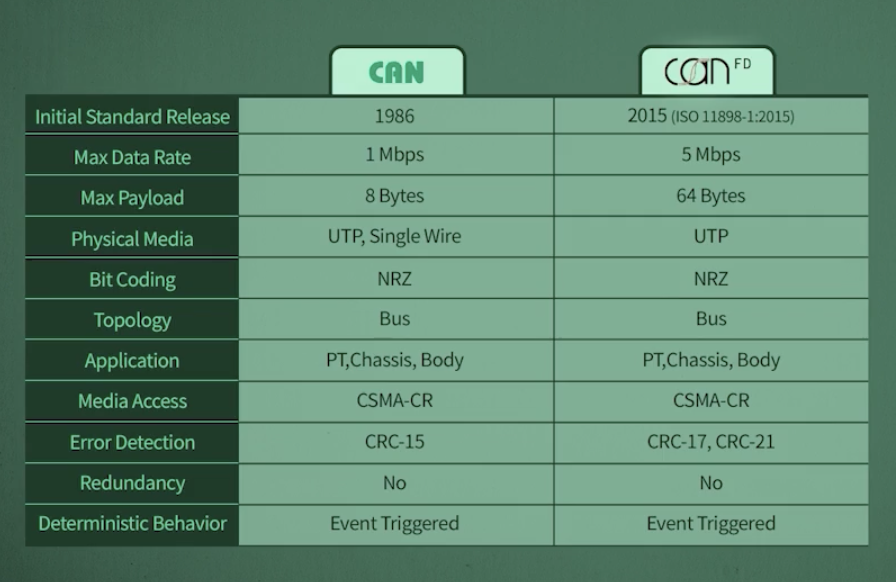 |  | CAN | CAN FD |
|---|---|---|
| Initial Standard Release | 1986 | 2015 (ISO 11898-1:2015) |
| Max Data Rate | 1 Mbps | 5 Mbps |
| Max Payload | 8 Bytes | 64 Bytes |
| Physical Media | UTP, Single Wire | UTP |
| Bit Coding | NRZ | NRZ |
| Topology | Bus | Bus |
| Application | PT,Chassis, Body | PT,Chassis, Body |
| Media Access | CSMA-CR | CSMA-CR |
| Error Detection | CRC-15 | CRC-17, CRC-21 |
| Redundancy | No | No |
| Deterministic Behavior | Event Triggered | Event Triggered |